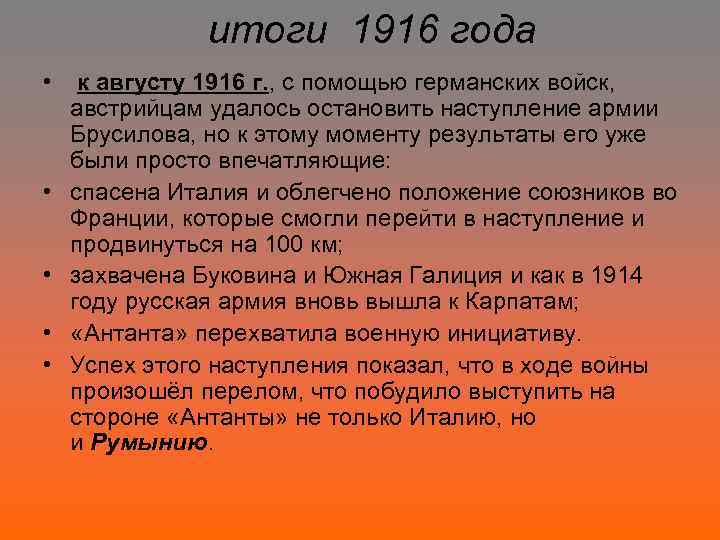 итоги 1916 года

• к августу 1916 г., с помощью германских войск, австрийцам удалось остановить наступление армии Брусилова, но к этому моменту результаты его уже были просто впечатляющие:
• спасена Италия и облегчено положение союзников во Франции, которые смогли перейти в наступление и продвинуться на 100 км;
• захвачена Буковина и Южная Галиция и как в 1914 году русская армия вновь вышла к Карпатам;
• «Антанта» перехватила военную инициативу.
• Успех этого наступления показал, что в ходе войны произошёл перелом, что побудило выступить на стороне «Антанты» не только Италию, но и Румынию.